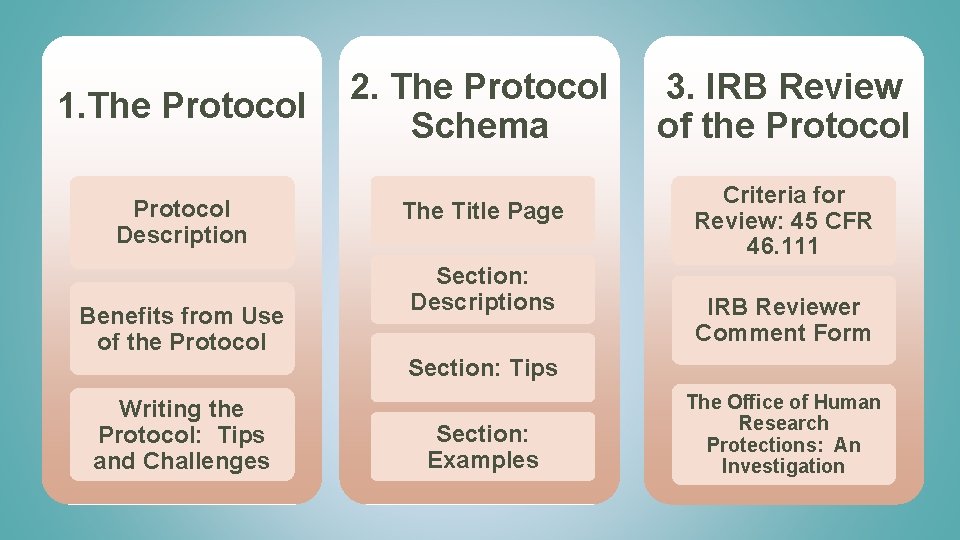 1.The Protocol

Protocol Description

Benefits from Use of the Protocol

Writing the Protocol: Tips and Challenges

2. The Protocol Schema

The Title Page

Section: Descriptions

Section: Tips

Section: Examples

3. IRB Review of the Protocol

Criteria for Review: 45 CFR 46.111

IRB Reviewer Comment Form

The Office of Human Research Protections: An Investigation